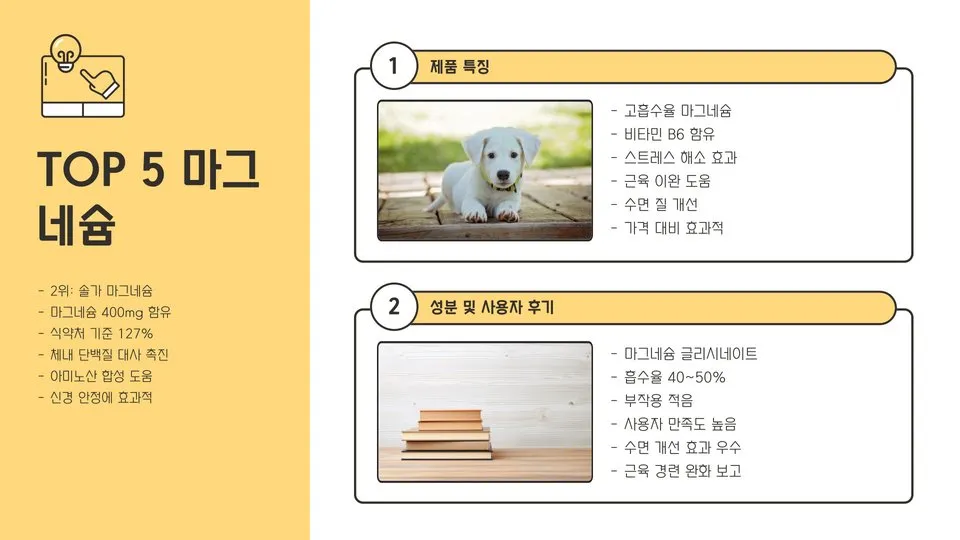 TOP 5 마그네슘

- 2위: 솔가 마그네슘
- 마그네슘 400mg 함유
- 식약처 기준 127%
- 체내 단백질 대사 촉진
- 아미노산 합성 도움
- 신경 안정에 효과적

1 제품 특징

- 고흡수율 마그네슘
- 비타민 B6 함유
- 스트레스 해소 효과
- 근육 이완 도움
- 수면 질 개선
- 가격 대비 효과적

2 성분 및 사용자 후기

- 마그네슘 글리시네이트
- 흡수율 40~50%
- 부작용 적음
- 사용자 만족도 높음
- 수면 개선 효과 우수
- 근육 경련 완화 보고